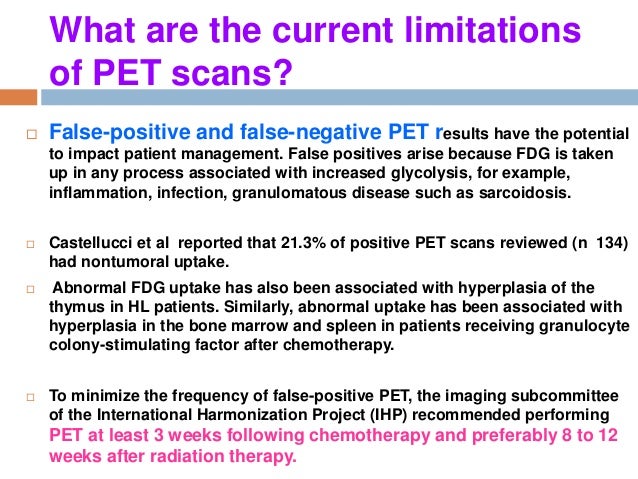 What are the current limitations of PET scans?

□ False-positive and false-negative PET results have the potential to impact patient management. False positives arise because FDG is taken up in any process associated with increased glycolysis, for example, inflammation, infection, granulomatous disease such as sarcoidosis.

□ Castellucci et al reported that 21.3% of positive PET scans reviewed (n 134) had nontumoral uptake.

□ Abnormal FDG uptake has also been associated with hyperplasia of the thymus in HL patients. Similarly, abnormal uptake has been associated with hyperplasia in the bone marrow and spleen in patients receiving granulocyte colony-stimulating factor after chemotherapy.

□ To minimize the frequency of false-positive PET, the imaging subcommittee of the International Harmonization Project (IHP) recommended performing PET at least 3 weeks following chemotherapy and preferably 8 to 12 weeks after radiation therapy.